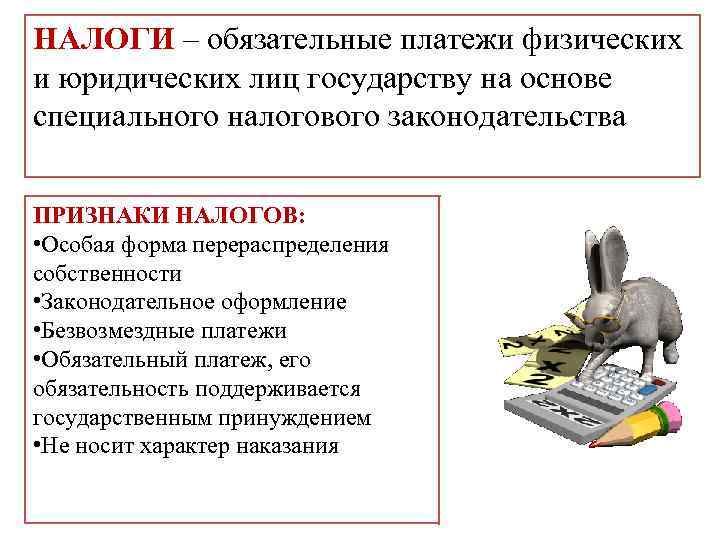 НАЛОГИ – обязательные платежи физических и юридических лиц государству на основе специального налогового законодательства

ПРИЗНАКИ НАЛОГОВ:
•Особая форма перераспределения собственности
•Законодательное оформление
•Безвозмездные платежи
•Обязательный платеж, его обязательность поддерживается государственным принуждением
•Не носит характер наказания